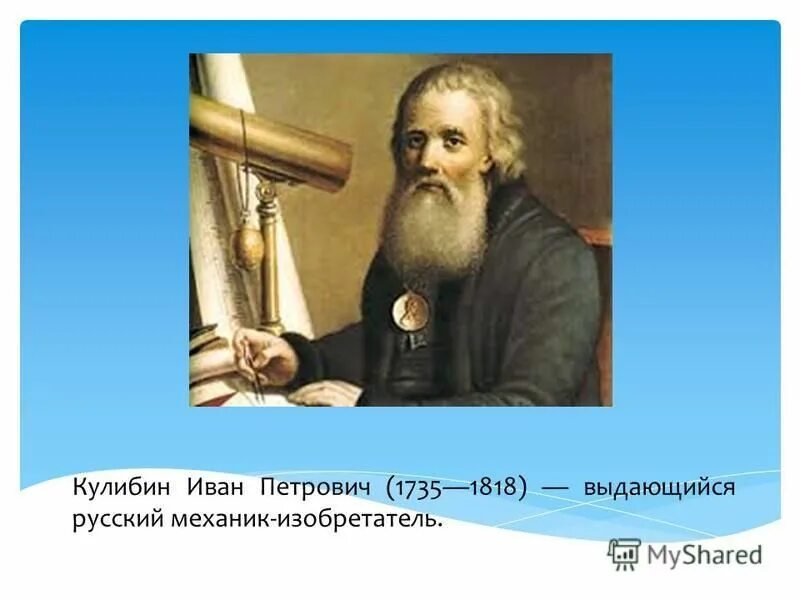 Кулибин Иван Петрович (1735—1818) — выдающийся русский механик-изобретатель.

MyShared